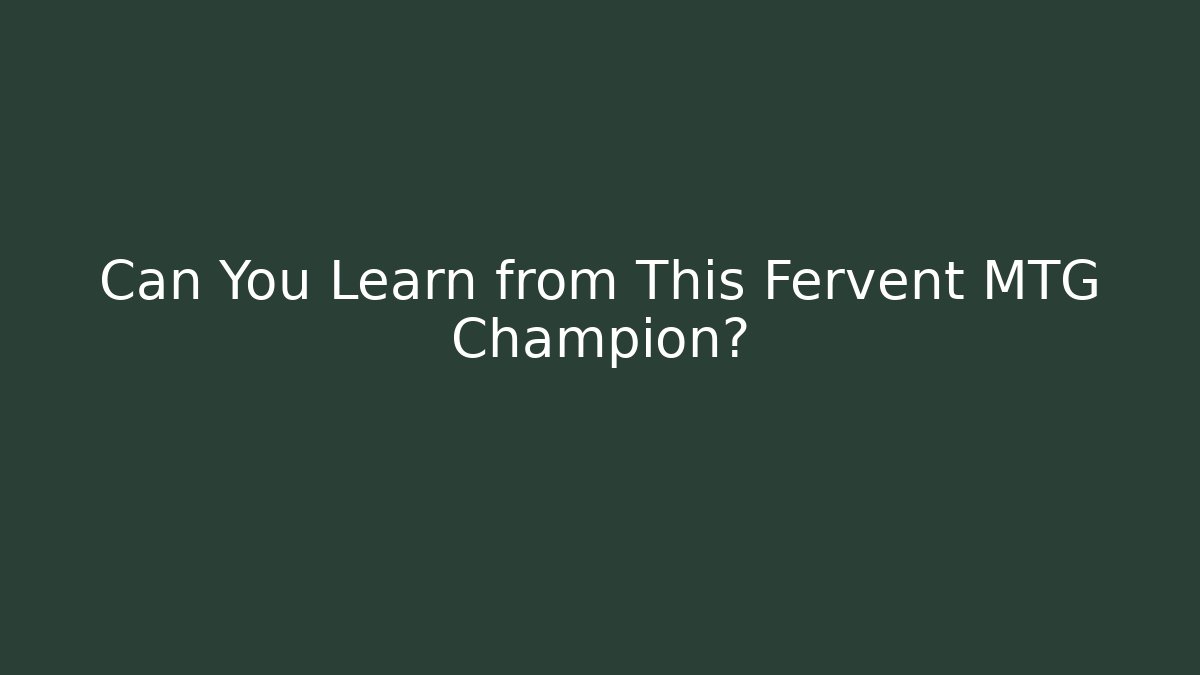 Can You Learn from This Fervent MTG Champion?